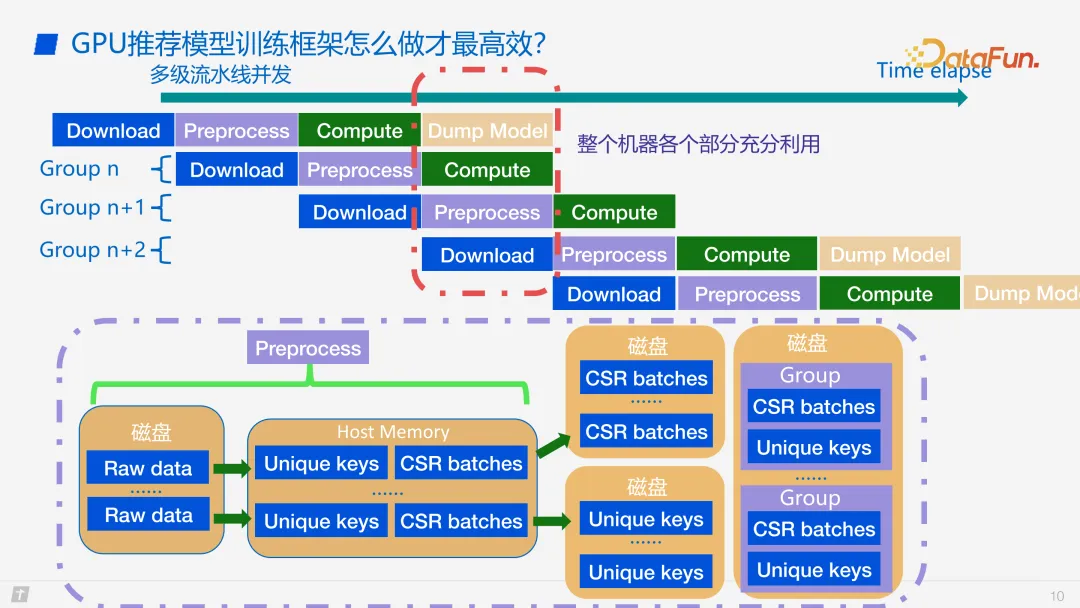 GPU推荐模型训练框架怎么做才最高效?

DataFun.

多级流水线并发

Time elapse

Download Preprocess Compute Dump Model

整个机器各个部分充分利用

Group n Download Preprocess Compute

Group n+1 Download Preprocess Compute

Group n+2 Download Preprocess Compute Dump Model

Download Preprocess Compute Dump Mode

Preprocess

磁盘
Raw data
......
Raw data

Host Memory
Unique keys CSR batches
......
Unique keys CSR batches

磁盘
CSR batches
......
CSR batches

磁盘
Unique keys
......
Unique keys

磁盘
Group
CSR batches
Unique keys
......
Group
CSR batches
Unique keys

10